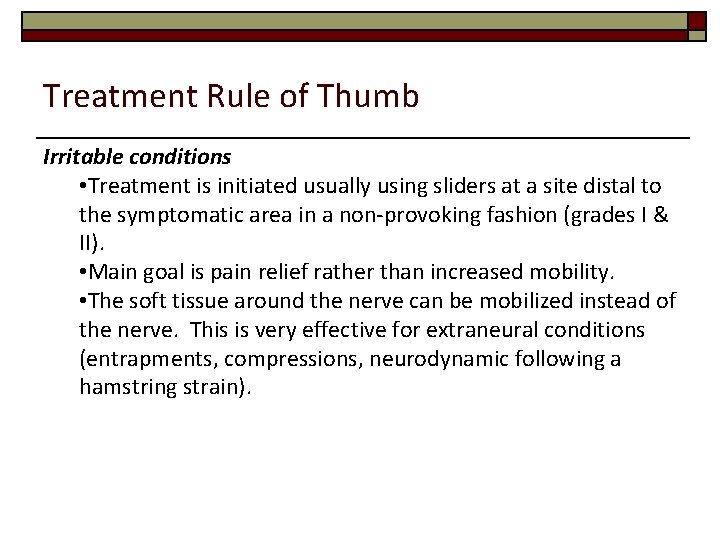 Treatment Rule of Thumb

Irritable conditions

•Treatment is initiated usually using sliders at a site distal to the symptomatic area in a non-provoking fashion (grades I & II).

•Main goal is pain relief rather than increased mobility.

•The soft tissue around the nerve can be mobilized instead of the nerve. This is very effective for extraneural conditions (entrapments, compressions, neurodynamic following a hamstring strain).